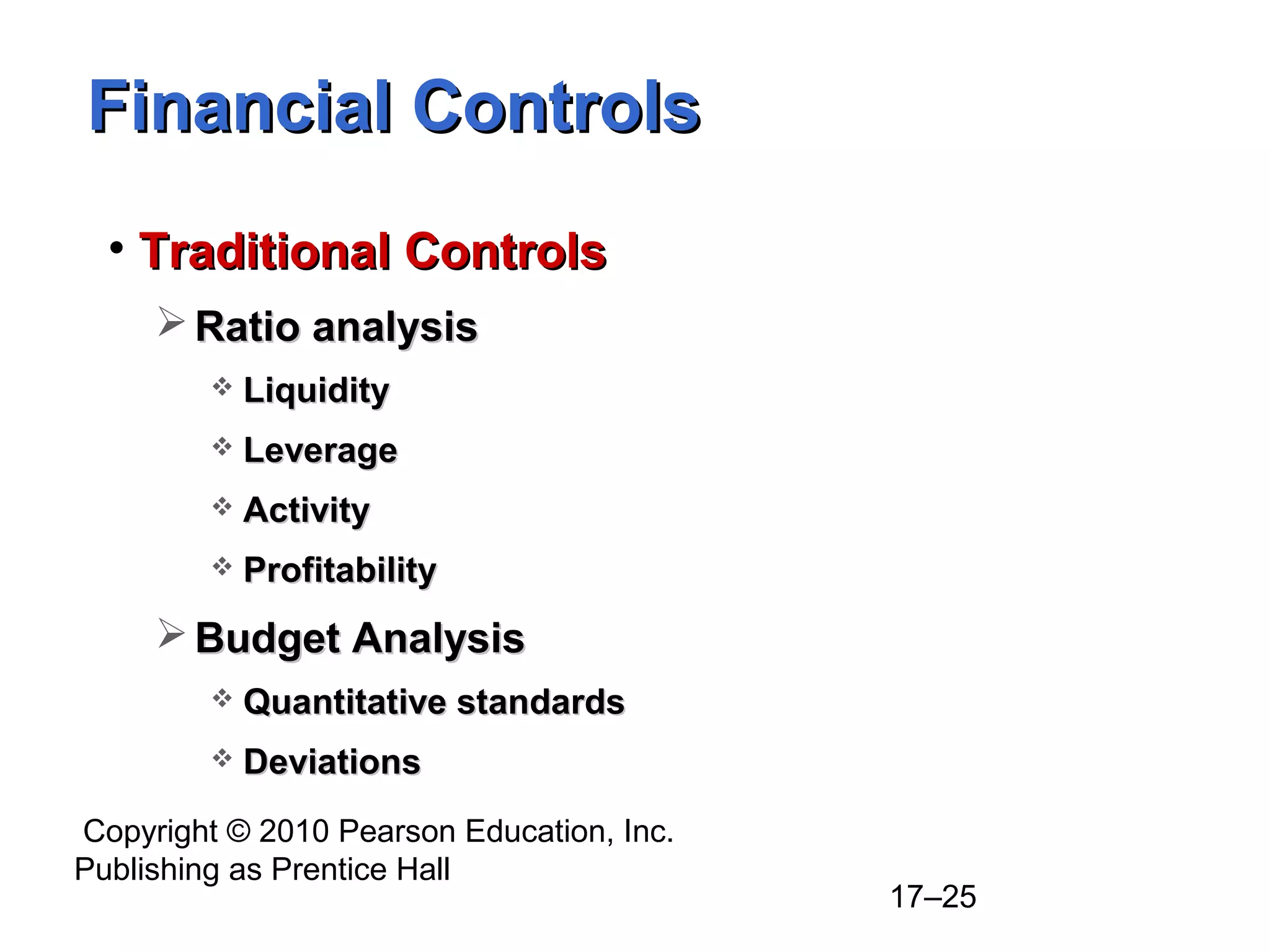 Financial Controls

• Traditional Controls

➢ Ratio analysis

❖ Liquidity

❖ Leverage

❖ Activity

❖ Profitability

➢ Budget Analysis

❖ Quantitative standards

❖ Deviations

Copyright © 2010 Pearson Education, Inc. Publishing as Prentice Hall

17–25